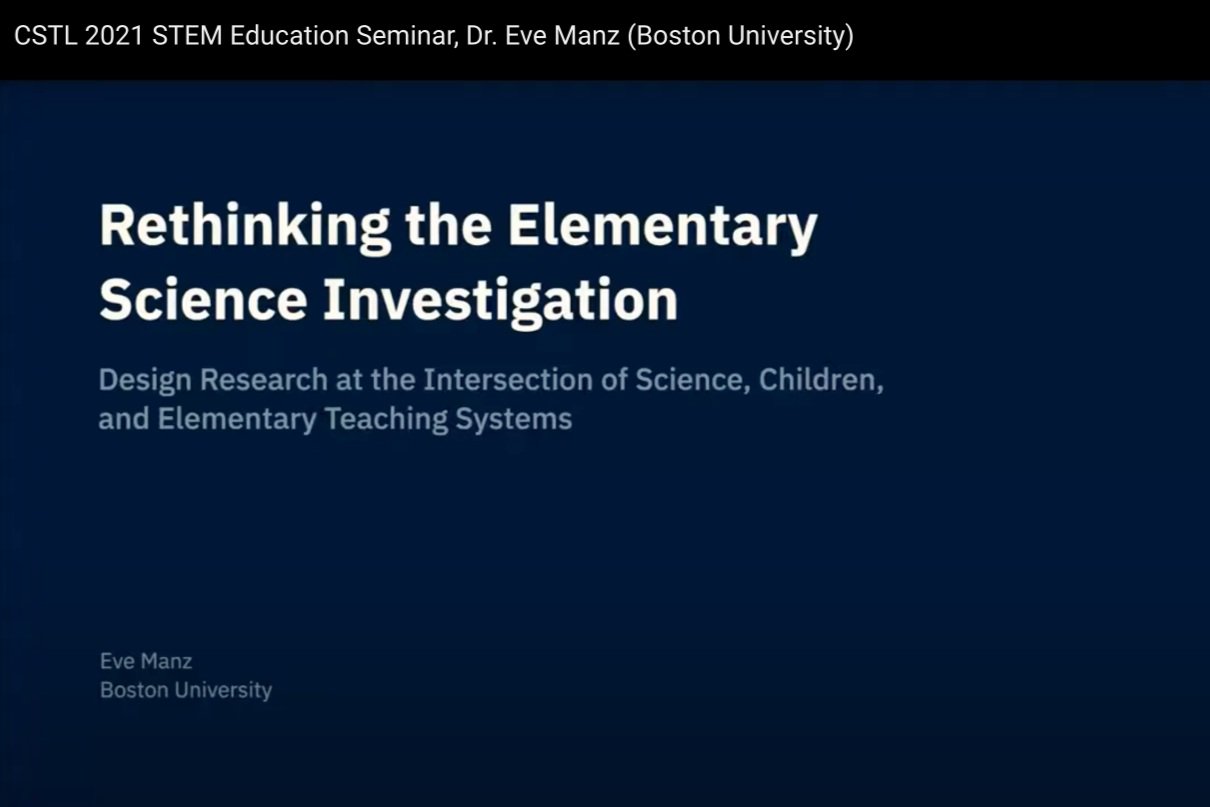 CSTL 2021 STEM Education Seminar, Dr. Eve Manz (Boston University)

Rethinking the Elementary Science Investigation

Design Research at the Intersection of Science, Children, and Elementary Teaching Systems

Eve Manz
Boston University